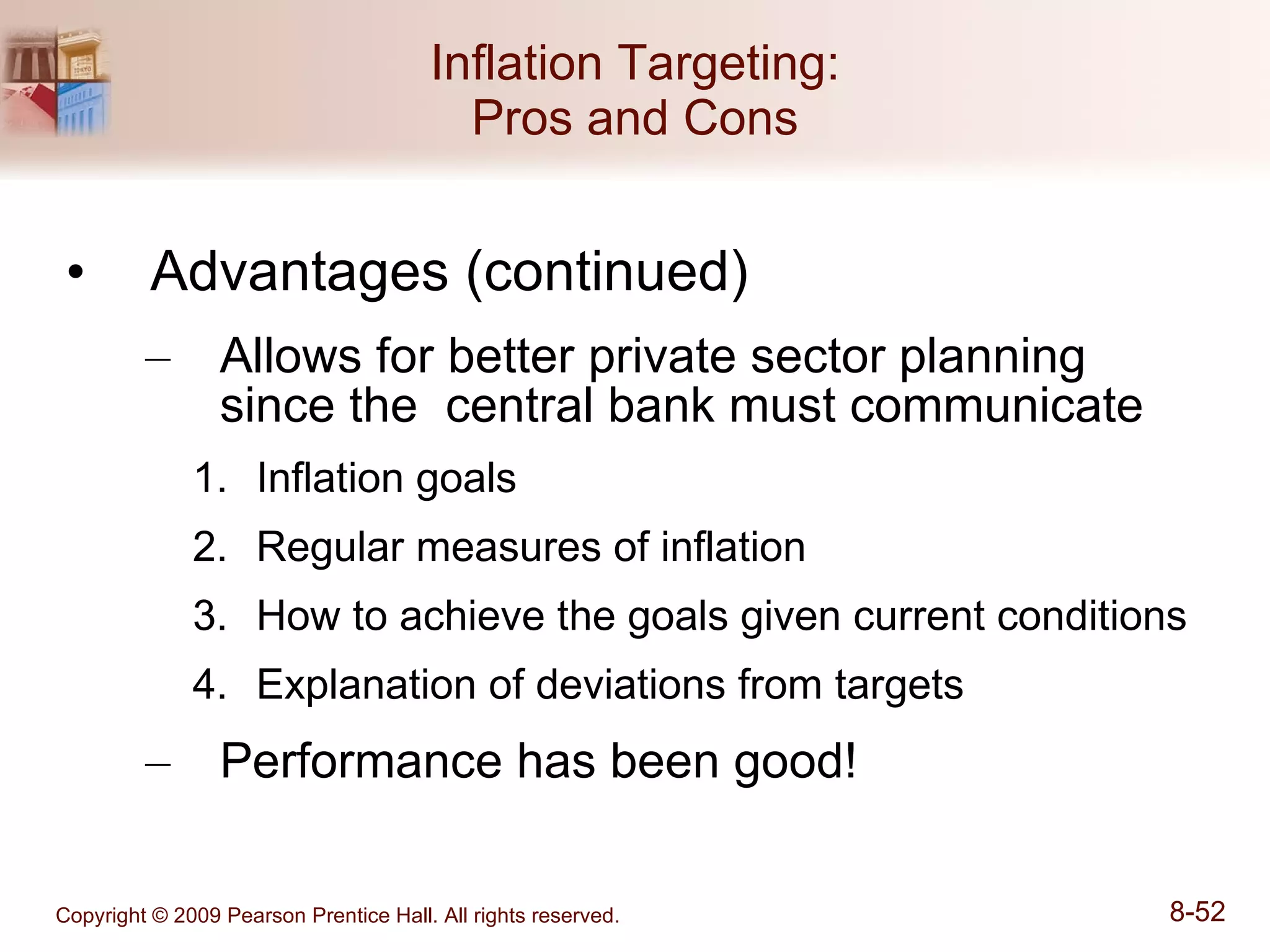 Inflation Targeting:
Pros and Cons

• Advantages (continued)

– Allows for better private sector planning since the central bank must communicate

1. Inflation goals

2. Regular measures of inflation

3. How to achieve the goals given current conditions

4. Explanation of deviations from targets

– Performance has been good!

Copyright © 2009 Pearson Prentice Hall. All rights reserved.

8-52